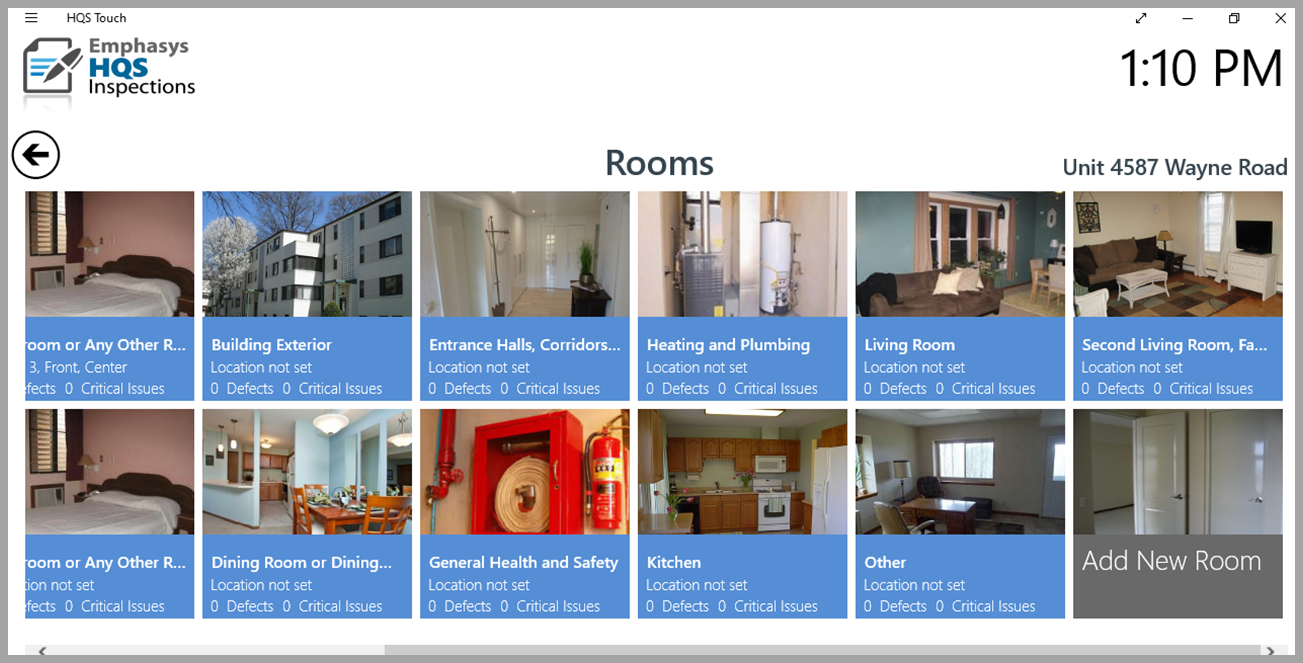 HQS Touch

Emphasys HQS Inspections

1:10 PM

Rooms

Unit 4587 Wayne Road

room or Any Other R...
3, Front, Center
efects 0 Critical Issues

Building Exterior
Location not set
0 Defects 0 Critical Issues

Entrance Halls, Corridors...
Location not set
0 Defects 0 Critical Issues

Heating and Plumbing
Location not set
0 Defects 0 Critical Issues

Living Room
Location not set
0 Defects 0 Critical Issues

Second Living Room, Fa...
Location not set
0 Defects 0 Critical Issues

room or Any Other R...
tion not set
efects 0 Critical Issues

Dining Room or Dining...
Location not set
0 Defects 0 Critical Issues

General Health and Safety
Location not set
0 Defects 0 Critical Issues

Kitchen
Location not set
0 Defects 0 Critical Issues

Other
Location not set
0 Defects 0 Critical Issues

Add New Room